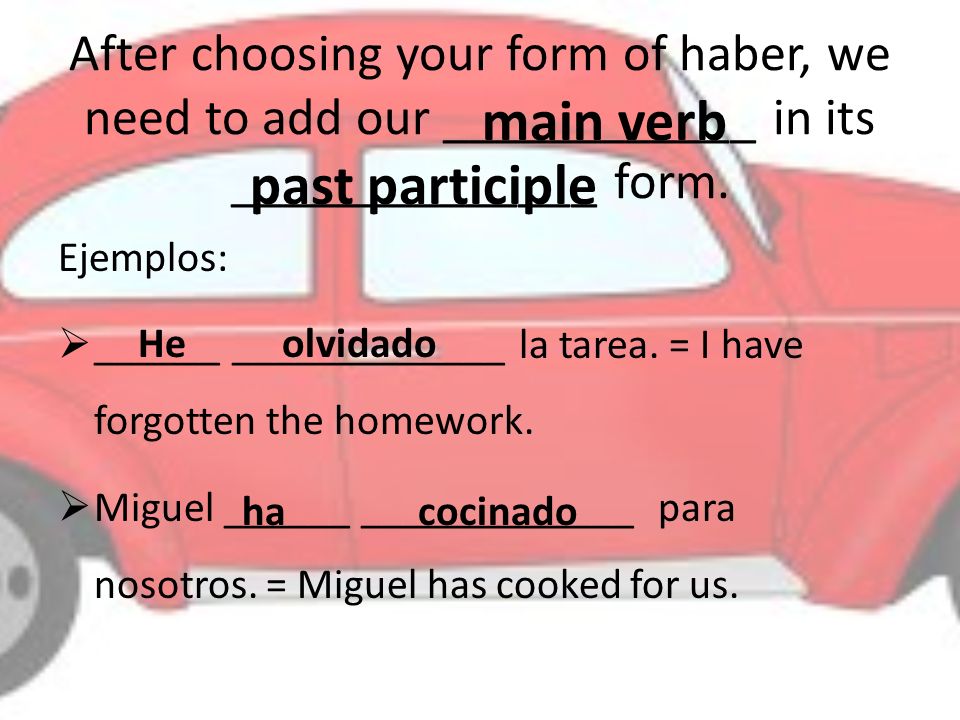 After choosing your form of haber, we need to add our main verb in its past participle form.

Ejemplos:

➢ He olvidado la tarea. = I have forgotten the homework.

➢ Miguel ha cocinado para nosotros. = Miguel has cooked for us.